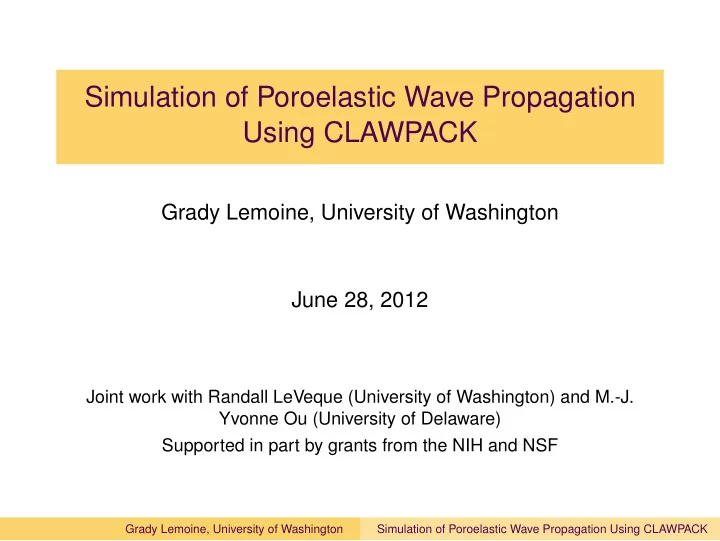 Simulation of Poroelastic Wave Propagation Using CLAWPACK

Grady Lemoine, University of Washington

June 28, 2012

Joint work with Randall LeVeque (University of Washington) and M.-J. Yvonne Ou (University of Delaware)

Supported in part by grants from the NIH and NSF

Grady Lemoine, University of Washington

Simulation of Poroelastic Wave Propagation Using CLAWPACK